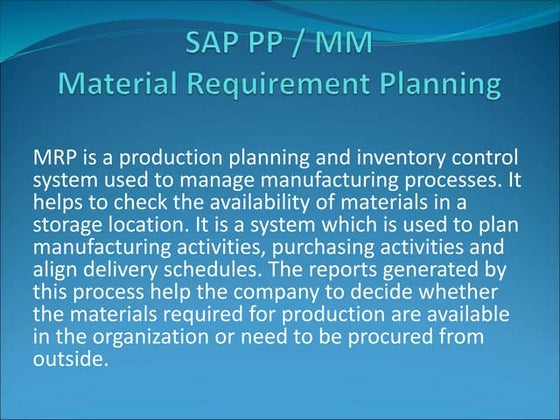 SAP PP / MM
Material Requirement Planning

MRP is a production planning and inventory control system used to manage manufacturing processes. It helps to check the availability of materials in a storage location. It is a system which is used to plan manufacturing activities, purchasing activities and align delivery schedules. The reports generated by this process help the company to decide whether the materials required for production are available in the organization or need to be procured from outside.